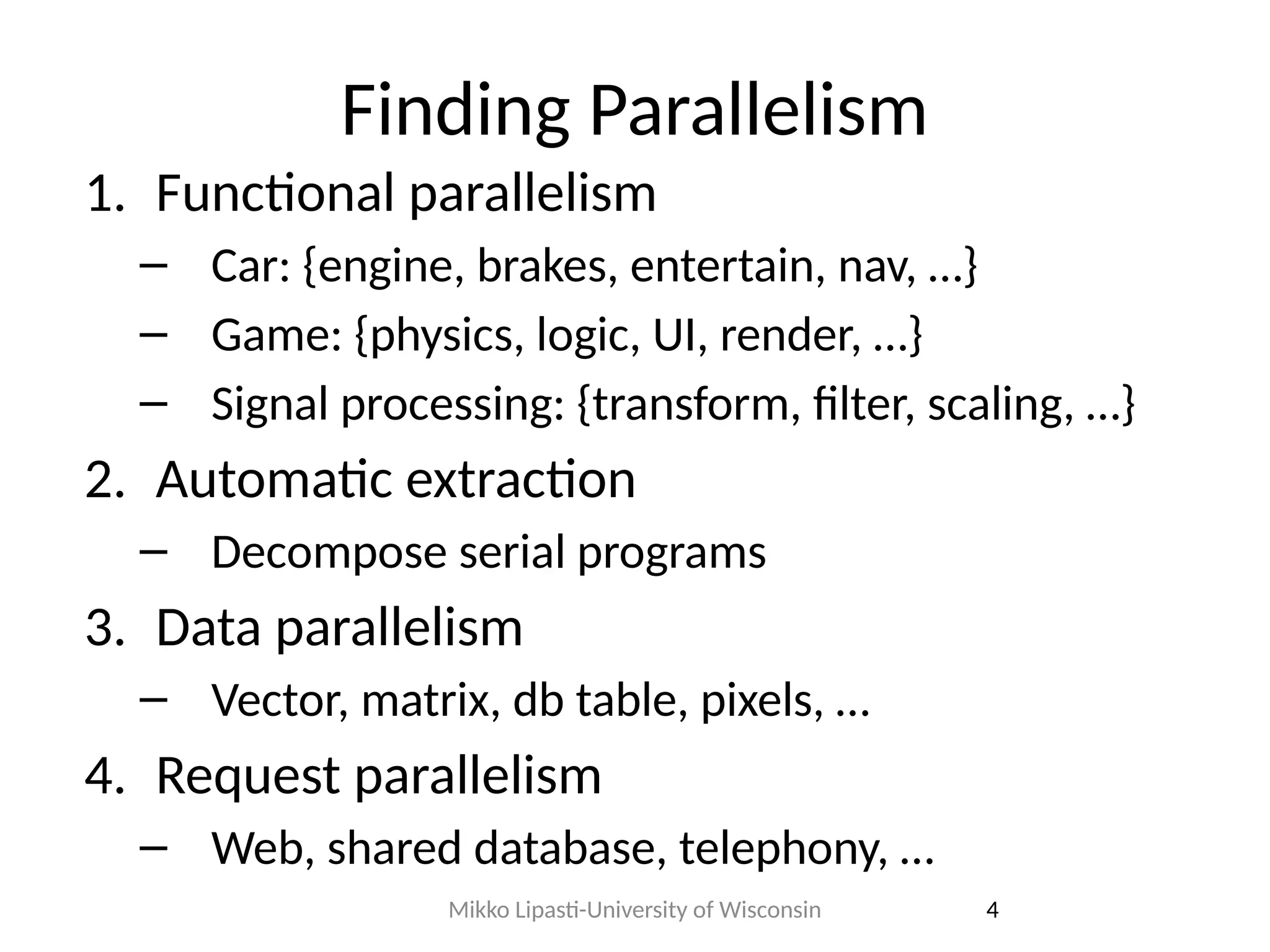 Finding Parallelism

1. Functional parallelism
– Car: {engine, brakes, entertain, nav, …}
– Game: {physics, logic, UI, render, …}
– Signal processing: {transform, filter, scaling, …}

2. Automatic extraction
– Decompose serial programs

3. Data parallelism
– Vector, matrix, db table, pixels, …

4. Request parallelism
– Web, shared database, telephony, …

Mikko Lipasti-University of Wisconsin 4